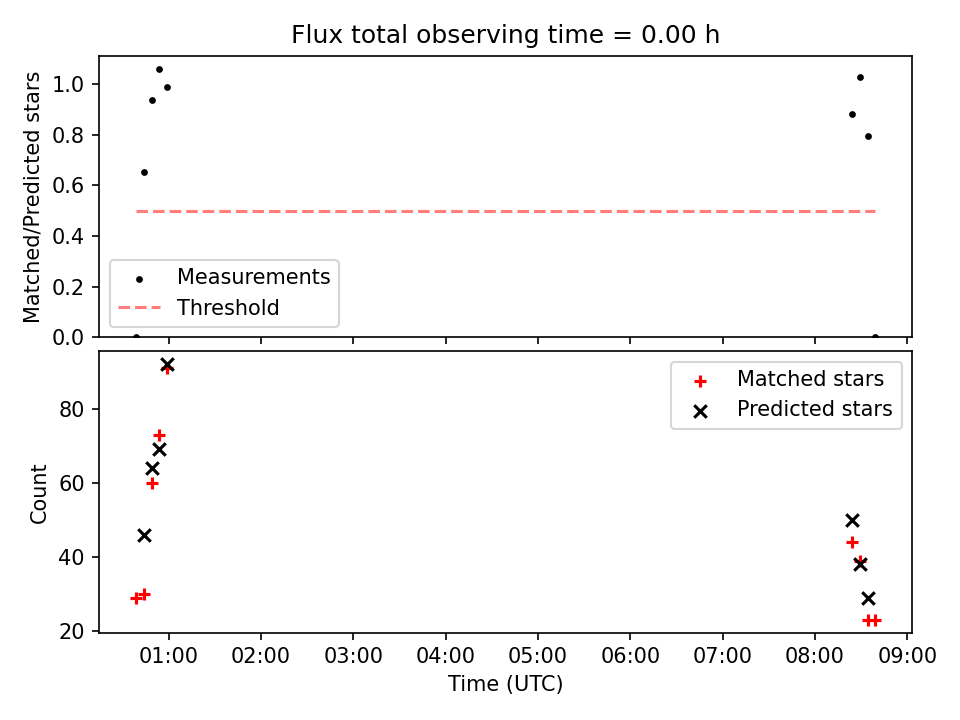 Flux total observing time = 0.00 h

Matched/Predicted stars

1.0
0.8
0.6
0.4
0.2
0.0

Measurements
Threshold

Count

80
60
40
20

Matched stars
Predicted stars

01:00
02:00
03:00
04:00
05:00
06:00
07:00
08:00
09:00

Time (UTC)